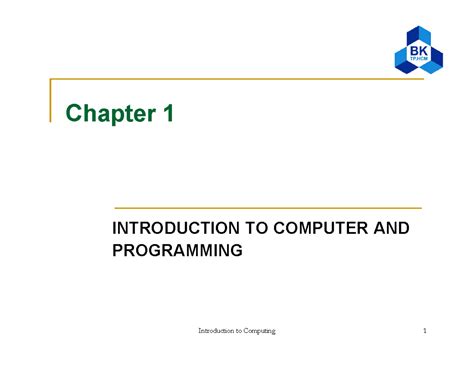 BK
TP.HCM

Chapter 1

INTRODUCTION TO COMPUTER AND PROGRAMMING

Introduction to Computing

1